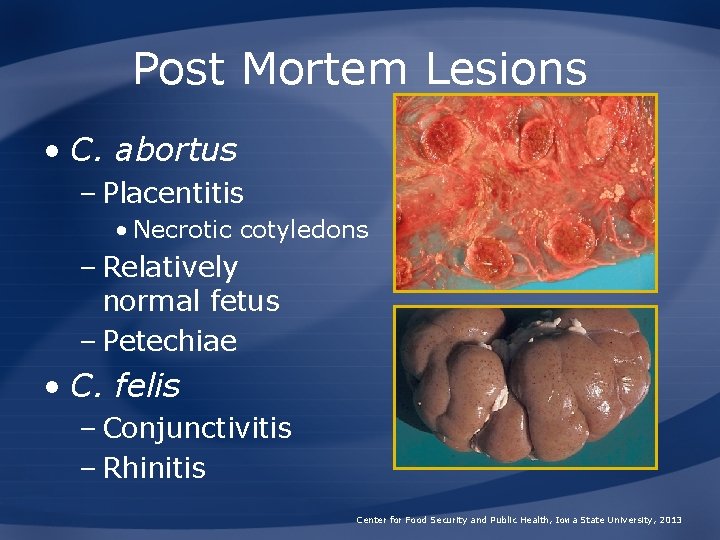 Post Mortem Lesions

• C. abortus
– Placentitis
• Necrotic cotyledons
– Relatively normal fetus
– Petechiae
• C. felis
– Conjunctivitis
– Rhinitis

Center for Food Security and Public Health, Iowa State University, 2013